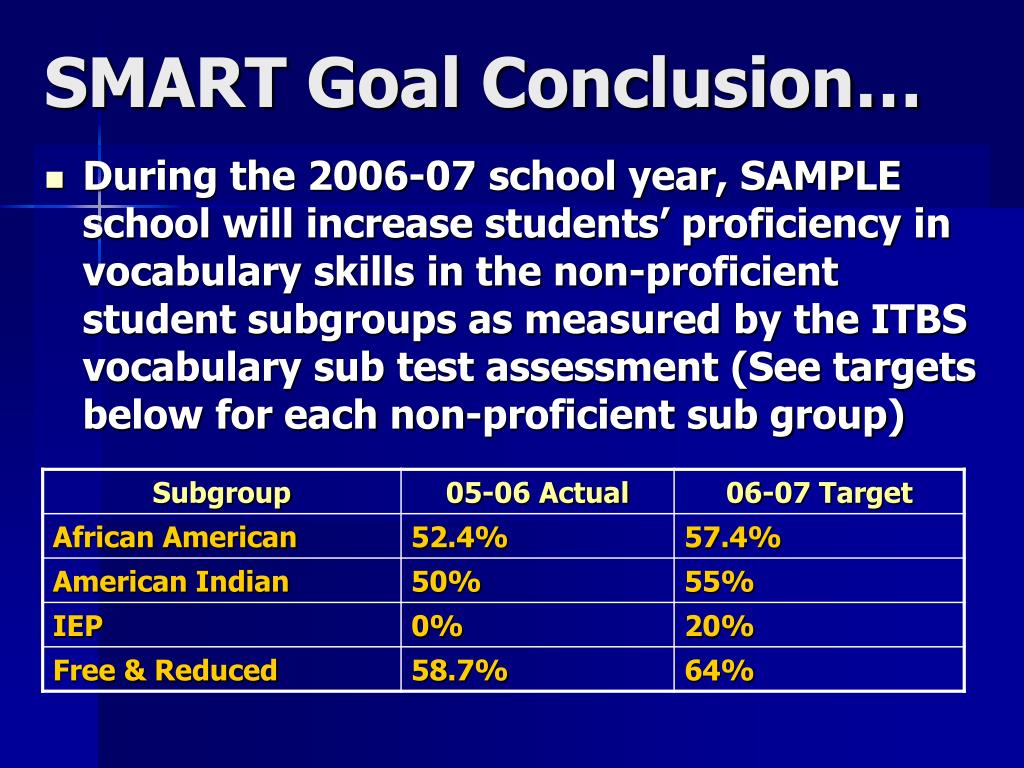 SMART Goal Conclusion…

During the 2006-07 school year, SAMPLE school will increase students’ proficiency in vocabulary skills in the non-proficient student subgroups as measured by the ITBS vocabulary sub test assessment (See targets below for each non-proficient sub group)

| Subgroup | 05-06 Actual | 06-07 Target |
|---|---|---|
| African American | 52.4% | 57.4% |
| American Indian | 50% | 55% |
| IEP | 0% | 20% |
| Free & Reduced | 58.7% | 64% |